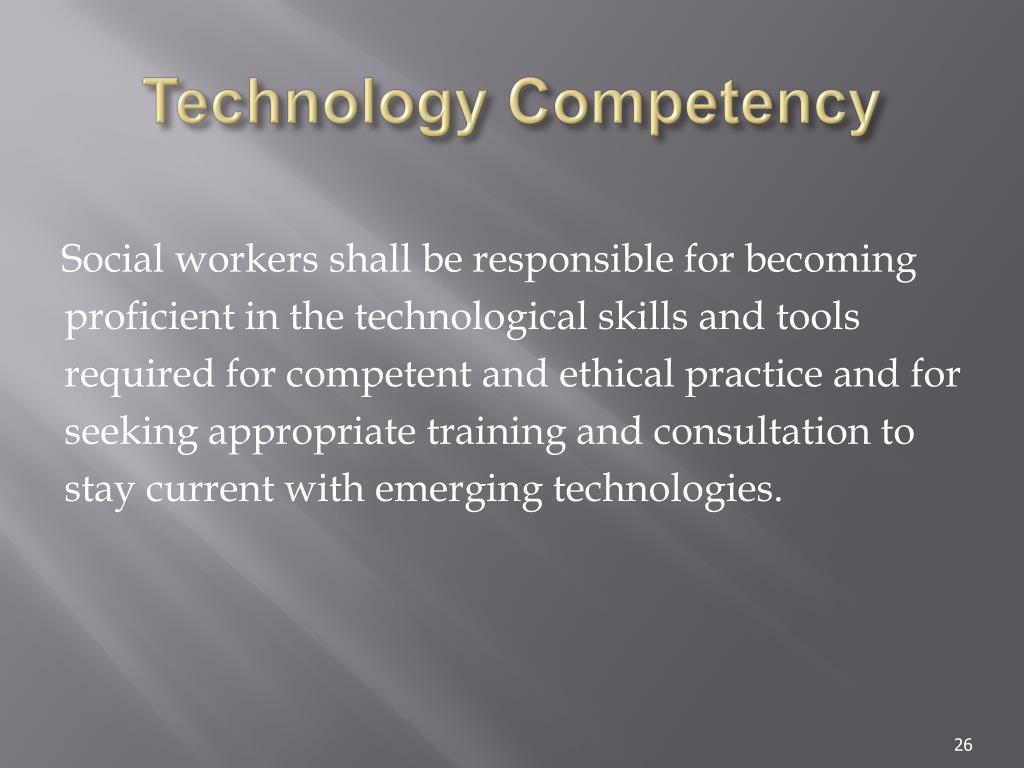 Technology Competency

Social workers shall be responsible for becoming proficient in the technological skills and tools required for competent and ethical practice and for seeking appropriate training and consultation to stay current with emerging technologies.

26